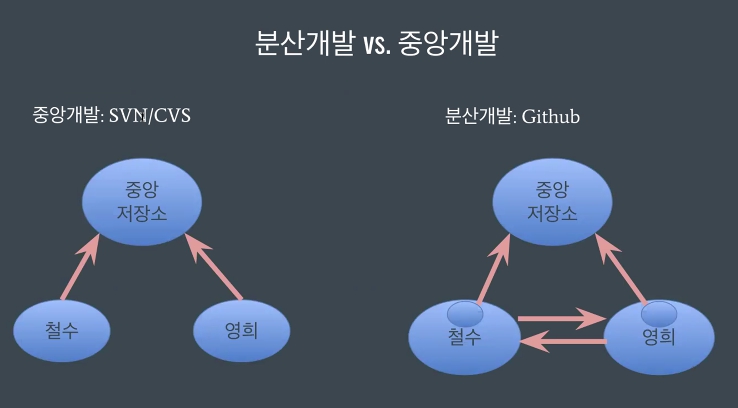 분산개발 vs. 중앙개발

중앙개발: SVN/CVS

중앙 저장소

철수

영희

분산개발: Github

중앙 저장소

철수

영희